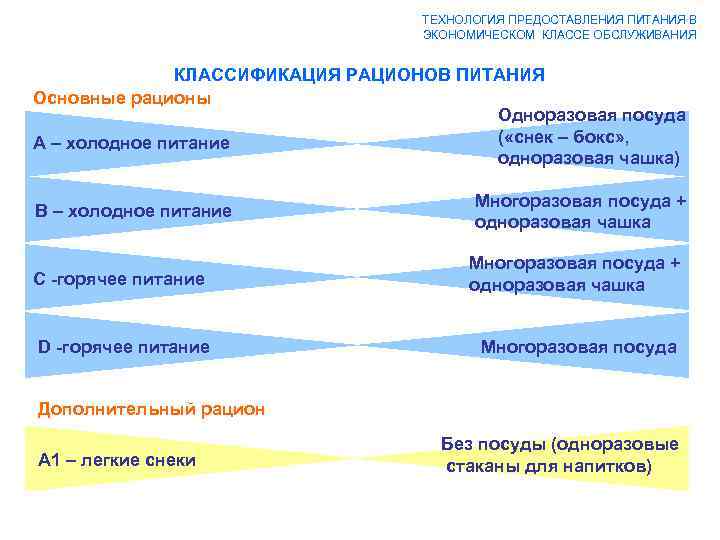 ТЕХНОЛОГИЯ ПРЕДОСТАВЛЕНИЯ ПИТАНИЯ В ЭКОНОМИЧЕСКОМ КЛАССЕ ОБСЛУЖИВАНИЯ

КЛАССИФИКАЦИЯ РАЦИОНОВ ПИТАНИЯ

Основные рационы

А – холодное питание

Одноразовая посуда («снек – бокс», одноразовая чашка)

В – холодное питание

Многоразовая посуда + одноразовая чашка

С -горячее питание

Многоразовая посуда + одноразовая чашка

D -горячее питание

Многоразовая посуда

Дополнительный рацион

А1 – легкие снеки

Без посуды (одноразовые стаканы для напитков)